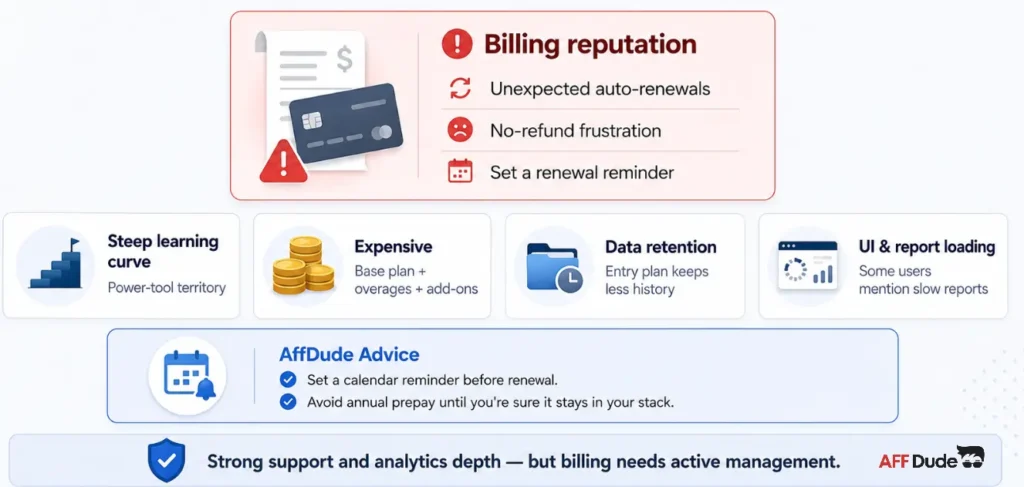 $

Billing reputation

Unexpected auto-renewals

No-refund frustration

Set a renewal reminder

Steep learning curve

Power-tool territory

Expensive

Base plan + overages + add-ons

Data retention

Entry plan keeps less history

UI & report loading

Some users mention slow reports

AffDude Advice

Set a calendar reminder before renewal.

Avoid annual prepay until you're sure it stays in your stack.

Strong support and analytics depth — but billing needs active management.

AFF Dude